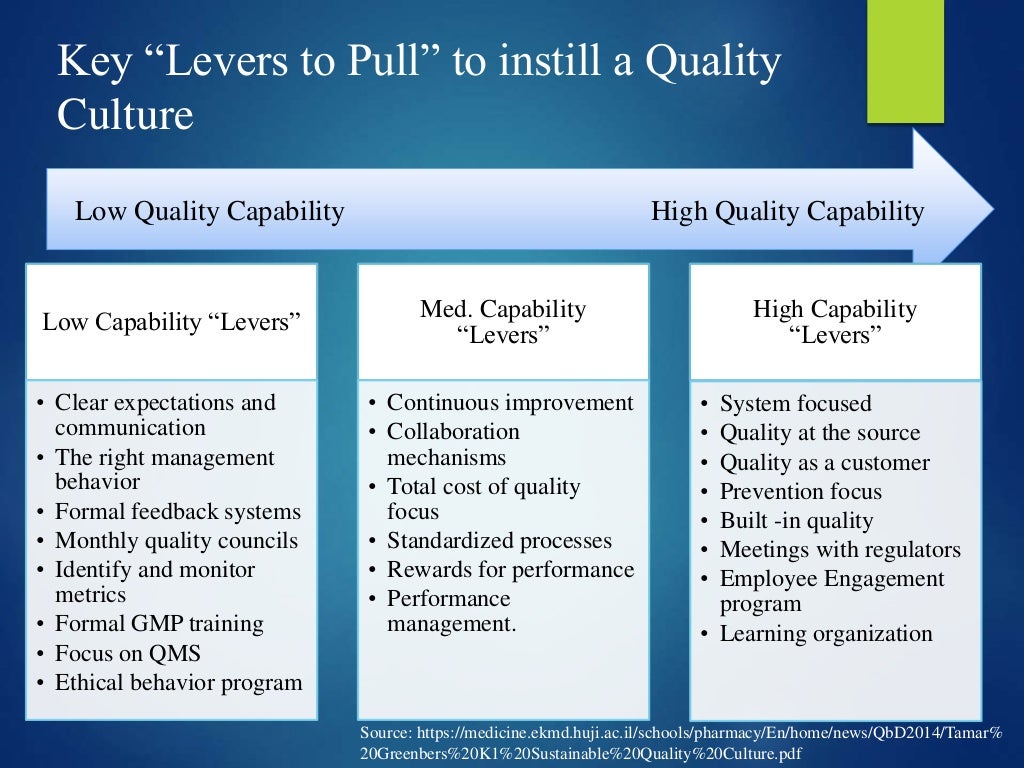 Key “Levers to Pull” to instill a Quality Culture

Low Quality Capability

High Quality Capability

Low Capability “Levers”

• Clear expectations and communication
• The right management behavior
• Formal feedback systems
• Monthly quality councils
• Identify and monitor metrics
• Formal GMP training
• Focus on QMS
• Ethical behavior program

Med. Capability “Levers”

• Continuous improvement
• Collaboration mechanisms
• Total cost of quality focus
• Standardized processes
• Rewards for performance
• Performance management.

High Capability “Levers”

• System focused
• Quality at the source
• Quality as a customer
• Prevention focus
• Built -in quality
• Meetings with regulators
• Employee Engagement program
• Learning organization

Source: https://medicine.ekmd.huji.ac.il/schools/pharmacy/En/home/news/QbD2014/Tamar%20Greenbers%20K1%20Sustainable%20Quality%20Culture.pdf